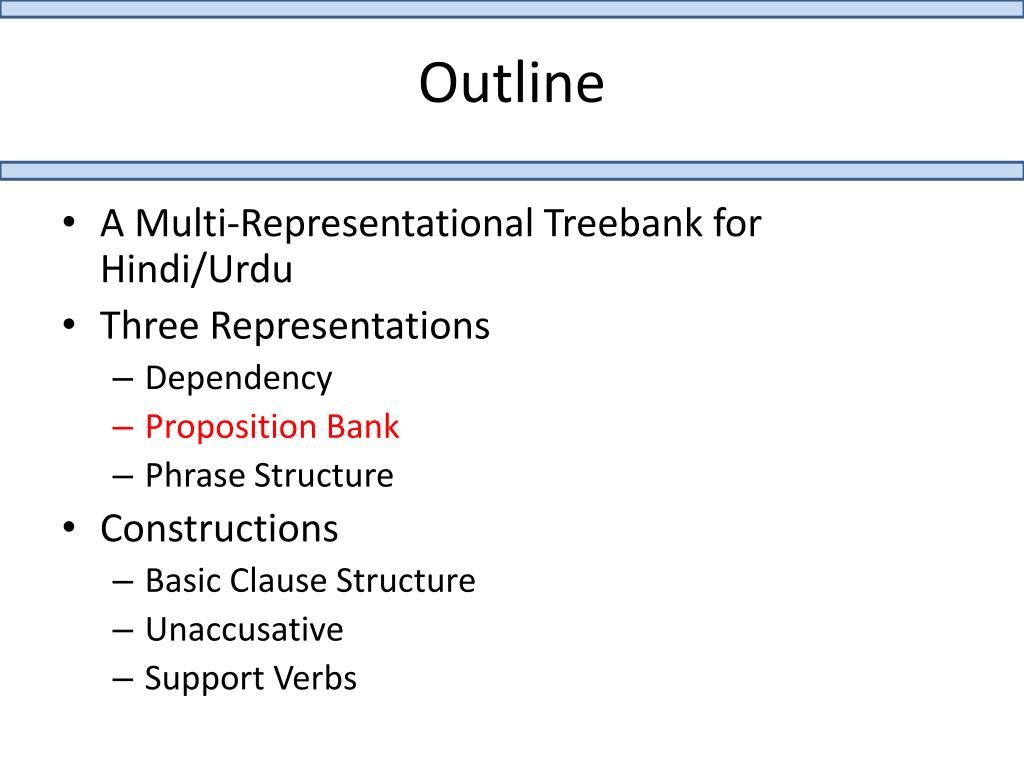 Outline

• A Multi-Representational Treebank for Hindi/Urdu
• Three Representations
– Dependency
– Proposition Bank
– Phrase Structure
• Constructions
– Basic Clause Structure
– Unaccusative
– Support Verbs